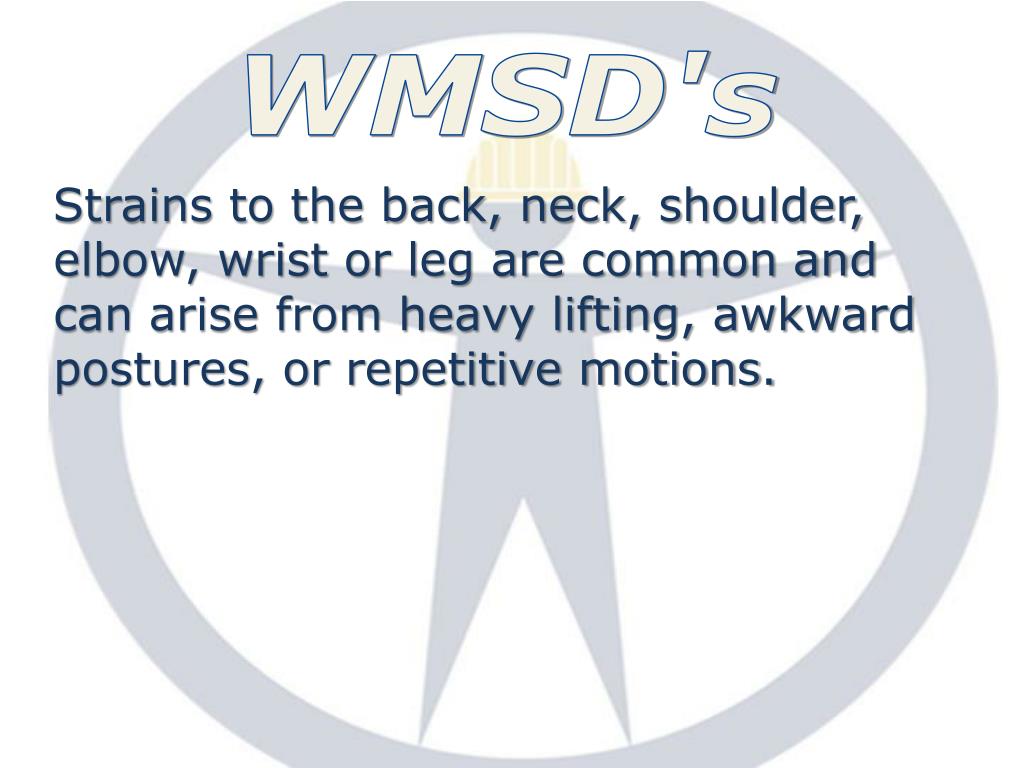 WMSD's

Strains to the back, neck, shoulder, elbow, wrist or leg are common and can arise from heavy lifting, awkward postures, or repetitive motions.